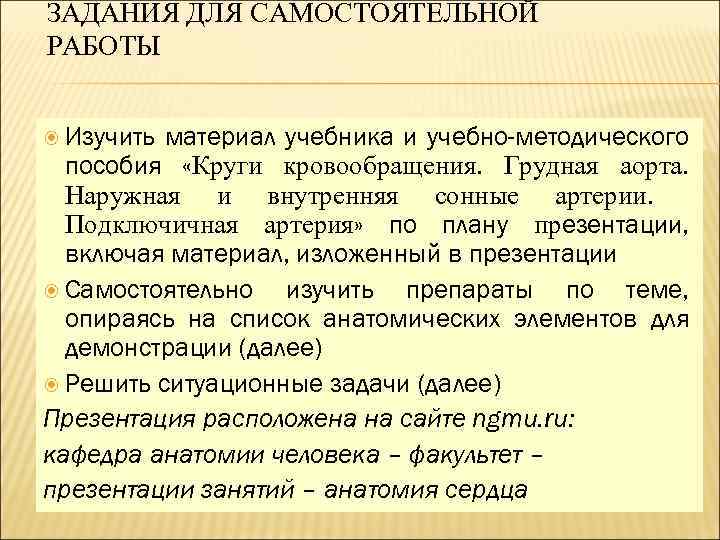 ЗАДАНИЯ ДЛЯ САМОСТОЯТЕЛЬНОЙ РАБОТЫ

Изучить материал учебника и учебно-методического пособия «Круги кровообращения. Грудная аорта. Наружная и внутренняя сонные артерии. Подключичная артерия» по плану презентации, включая материал, изложенный в презентации

Самостоятельно изучить препараты по теме, опираясь на список анатомических элементов для демонстрации (далее)

Решить ситуационные задачи (далее)

Презентация расположена на сайте ngmu.ru:
кафедра анатомии человека – факультет – презентации занятий – анатомия сердца